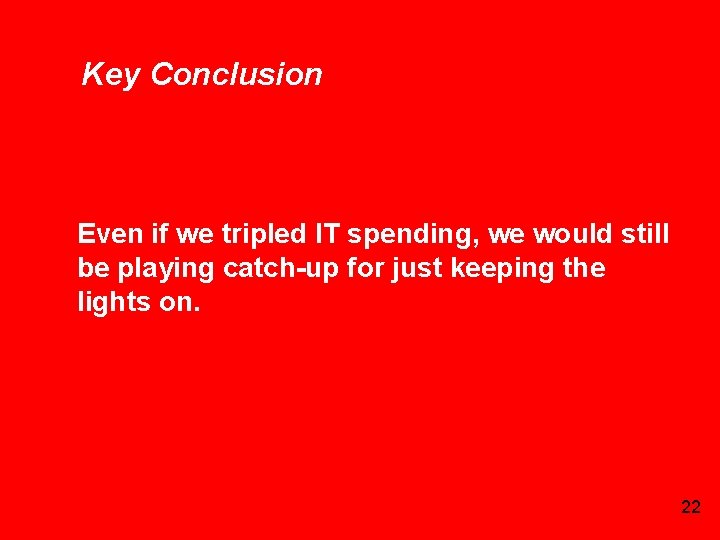 Key Conclusion

Even if we tripled IT spending, we would still be playing catch-up for just keeping the lights on.

22